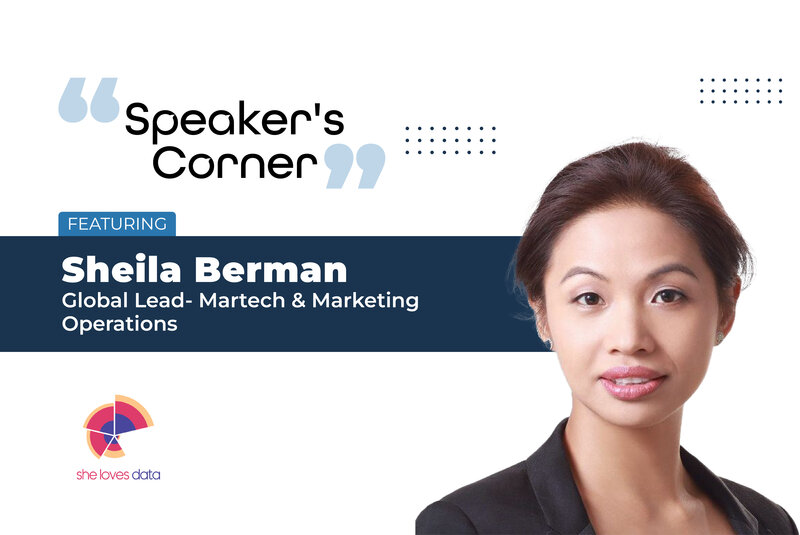 Speaker's Corner

FEATURING

Sheila Berman

Global Lead- Martech & Marketing Operations

she loves data